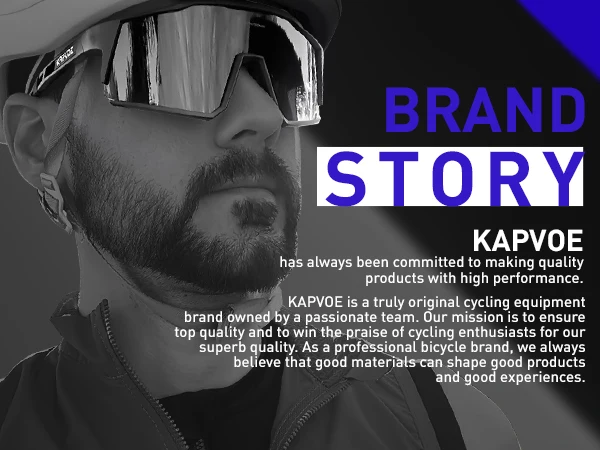 KAPVOE

BRAND
STORY

KAPVOE
has always been committed to making quality products with high performance.

KAPVOE is a truly original cycling equipment brand owned by a passionate team. Our mission is to ensure top quality and to win the praise of cycling enthusiasts for our superb quality. As a professional bicycle brand, we always believe that good materials can shape good products and good experiences.